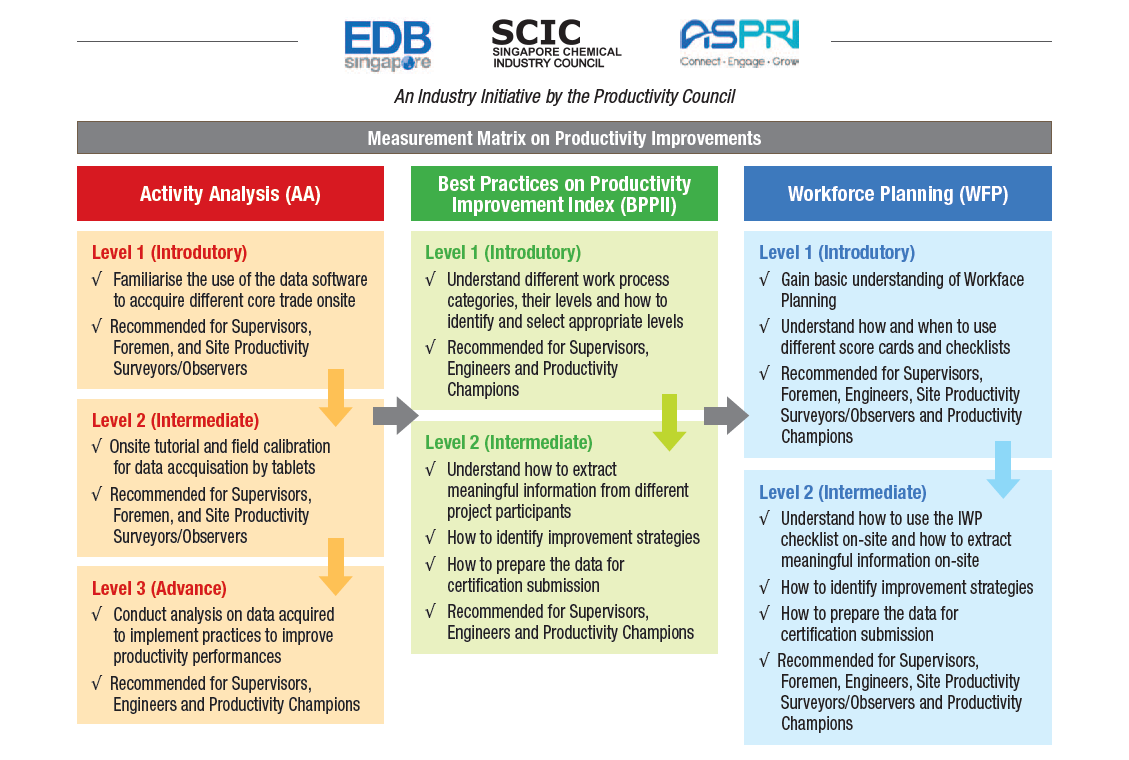 EDB singapore

SCIC SINGAPORE CHEMICAL INDUSTRY COUNCIL

ASPRI Connect · Engage · Grow

An Industry Initiative by the Productivity Council

Measurement Matrix on Productivity Improvements

Activity Analysis (AA)

Level 1 (Introductory)
√ Familiarise the use of the data software to accquire different core trade onsite
√ Recommended for Supervisors, Foremen, and Site Productivity Surveyors/Observers

Level 2 (Intermediate)
√ Onsite tutorial and field calibration for data accquisation by tablets
√ Recommended for Supervisors, Foremen, and Site Productivity Surveyors/Observers

Level 3 (Advance)
√ Conduct analysis on data acquired to implement practices to improve productivity performances
√ Recommended for Supervisors, Engineers and Productivity Champions

Best Practices on Productivity Improvement Index (BPPII)

Level 1 (Introductory)
√ Understand different work process categories, their levels and how to identify and select appropriate levels
√ Recommended for Supervisors, Engineers and Productivity Champions

Level 2 (Intermediate)
√ Understand how to extract meaningful information from different project participants
√ How to identify improvement strategies
√ How to prepare the data for certification submission
√ Recommended for Supervisors, Engineers and Productivity Champions

Workforce Planning (WFP)

Level 1 (Introductory)
√ Gain basic understanding of Workface Planning
√ Understand how and when to use different score cards and checklists
√ Recommended for Supervisors, Foremen, Engineers, Site Productivity Surveyors/Observers and Productivity Champions

Level 2 (Intermediate)
√ Understand how to use the IWP checklist on-site and how to extract meaningful information on-site
√ How to identify improvement strategies
√ How to prepare the data for certification submission
√ Recommended for Supervisors, Foremen, Engineers, Site Productivity Surveyors/Observers and Productivity Champions